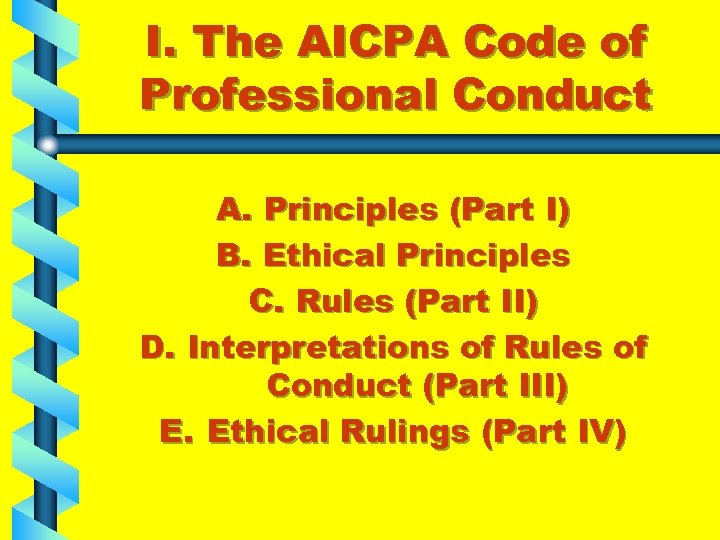 I. The AICPA Code of Professional Conduct

A. Principles (Part I)
B. Ethical Principles
C. Rules (Part II)
D. Interpretations of Rules of Conduct (Part III)
E. Ethical Rulings (Part IV)